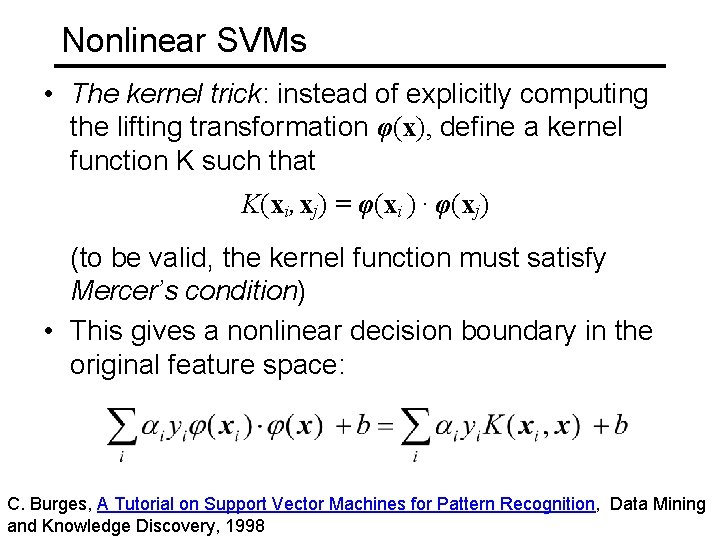 Nonlinear SVMs

• The kernel trick: instead of explicitly computing the lifting transformation $\varphi(\mathbf{x})$, define a kernel function K such that

$K(\mathbf{x}_i, \mathbf{x}_j) = \varphi(\mathbf{x}_i) \cdot \varphi(\mathbf{x}_j)$

(to be valid, the kernel function must satisfy Mercer's condition)

• This gives a nonlinear decision boundary in the original feature space:

$\sum_i \alpha_i y_i \varphi(\boldsymbol{x}_i) \cdot \varphi(\boldsymbol{x}) + b = \sum_i \alpha_i y_i K(\boldsymbol{x}_i, \boldsymbol{x}) + b$

C. Burges, A Tutorial on Support Vector Machines for Pattern Recognition, Data Mining and Knowledge Discovery, 1998